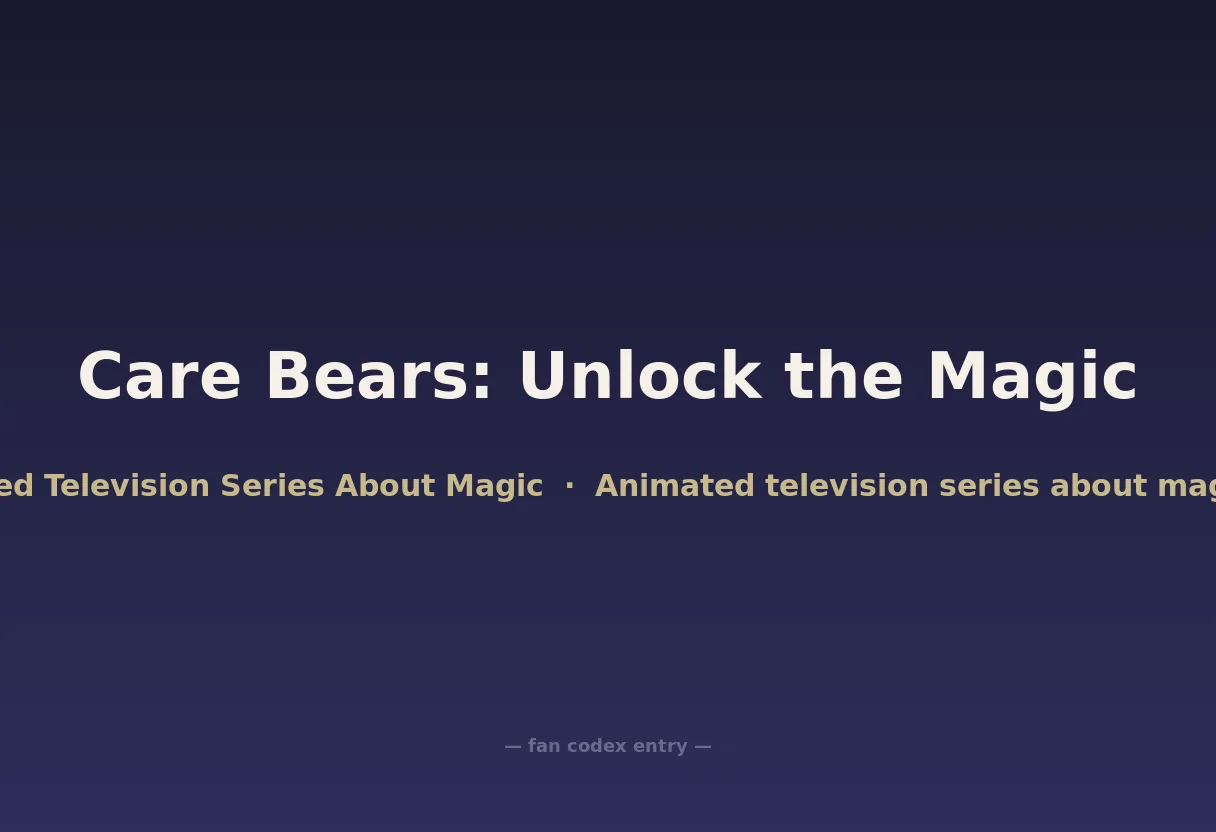 Care Bears: Unlock the Magic

ed Television Series About Magic · Animated television series about mag

— fan codex entry —